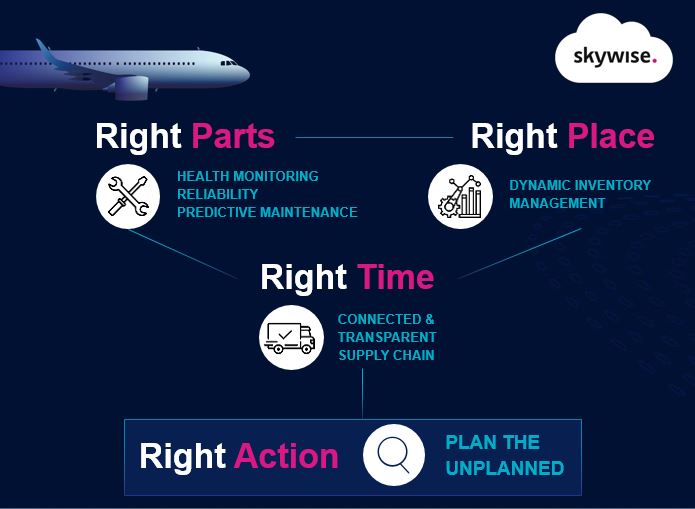 skywise.

Right Parts

HEALTH MONITORING
RELIABILITY
PREDICTIVE MAINTENANCE

Right Place

DYNAMIC INVENTORY
MANAGEMENT

Right Time

CONNECTED &
TRANSPARENT
SUPPLY CHAIN

Right Action

PLAN THE
UNPLANNED